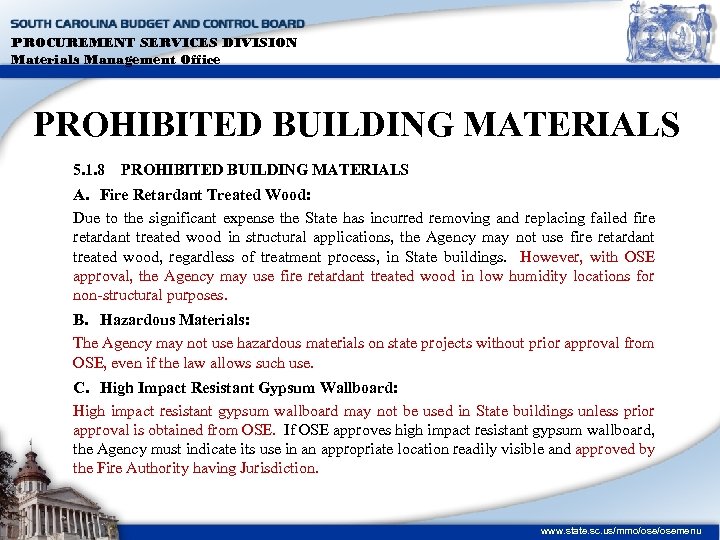 SOUTH CAROLINA BUDGET AND CONTROL BOARD
PROCUREMENT SERVICES DIVISION
Materials Management Office

PROHIBITED BUILDING MATERIALS

5.1.8 PROHIBITED BUILDING MATERIALS

A. Fire Retardant Treated Wood:

Due to the significant expense the State has incurred removing and replacing failed fire retardant treated wood in structural applications, the Agency may not use fire retardant treated wood, regardless of treatment process, in State buildings. However, with OSE approval, the Agency may use fire retardant treated wood in low humidity locations for non-structural purposes.

B. Hazardous Materials:

The Agency may not use hazardous materials on state projects without prior approval from OSE, even if the law allows such use.

C. High Impact Resistant Gypsum Wallboard:

High impact resistant gypsum wallboard may not be used in State buildings unless prior approval is obtained from OSE. If OSE approves high impact resistant gypsum wallboard, the Agency must indicate its use in an appropriate location readily visible and approved by the Fire Authority having Jurisdiction.

www.state.sc.us/mmo/ose/osemenu